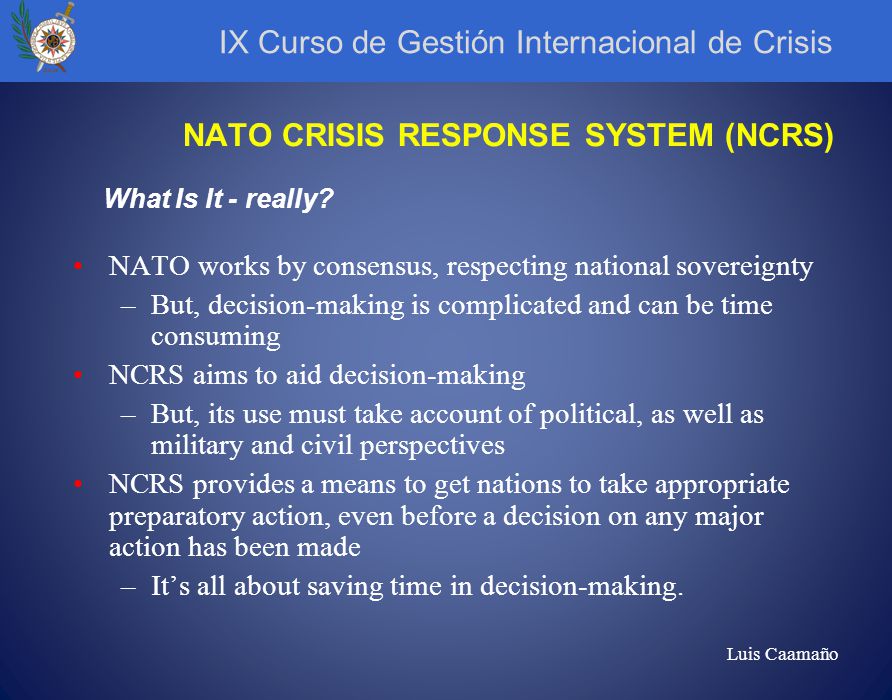 IX Curso de Gestión Internacional de Crisis

NATO CRISIS RESPONSE SYSTEM (NCRS)

What Is It - really?

• NATO works by consensus, respecting national sovereignty
– But, decision-making is complicated and can be time consuming
• NCRS aims to aid decision-making
– But, its use must take account of political, as well as military and civil perspectives
• NCRS provides a means to get nations to take appropriate preparatory action, even before a decision on any major action has been made
– It's all about saving time in decision-making.

Luis Caamaño